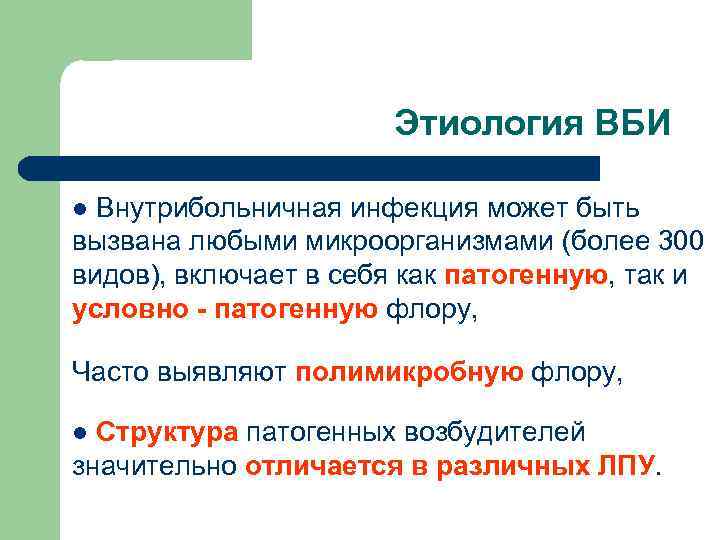 Этиология ВБИ

● Внутрибольничная инфекция может быть вызвана любыми микроорганизмами (более 300 видов), включает в себя как патогенную, так и условно - патогенную флору,

Часто выявляют полимикробную флору,

● Структура патогенных возбудителей значительно отличается в различных ЛПУ.